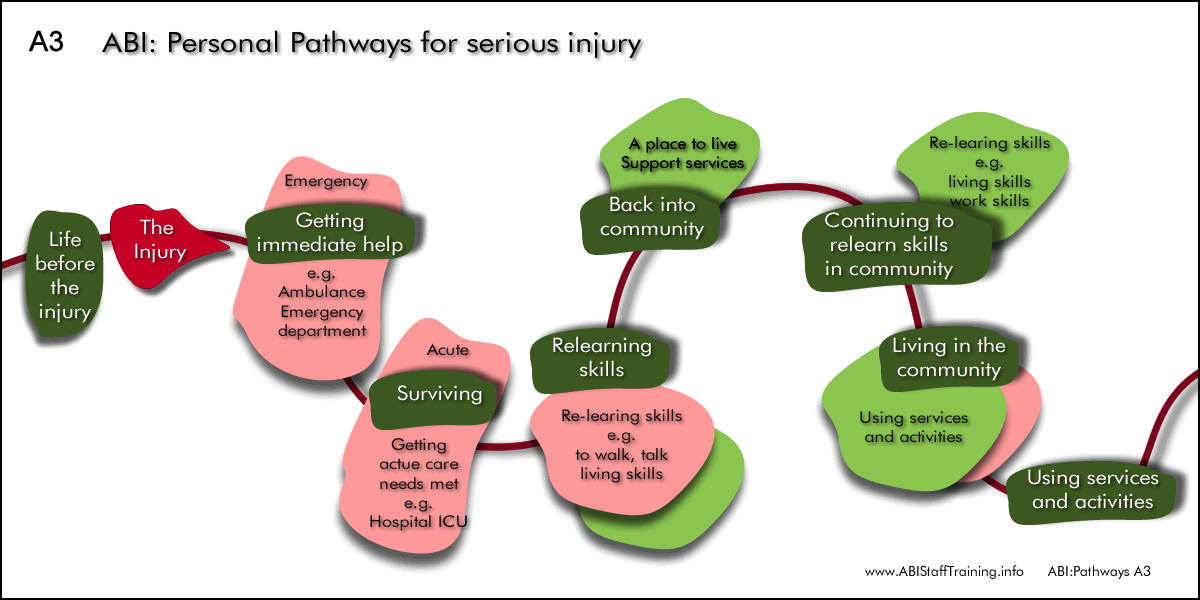 A3 ABI: Personal Pathways for serious injury

Life before the injury

The Injury

Emergency

Getting immediate help

e.g. Ambulance Emergency department

Acute

Surviving

Getting actue care needs met e.g. Hospital ICU

Relearning skills

Re-learing skills e.g. to walk, talk living skills

A place to live Support services

Back into community

Re-learing skills e.g. living skills work skills

Continuing to relearn skills in community

Living in the community

Using services and activities

Using services and activities

www.ABIStaffTraining.info ABI:Pathways A3